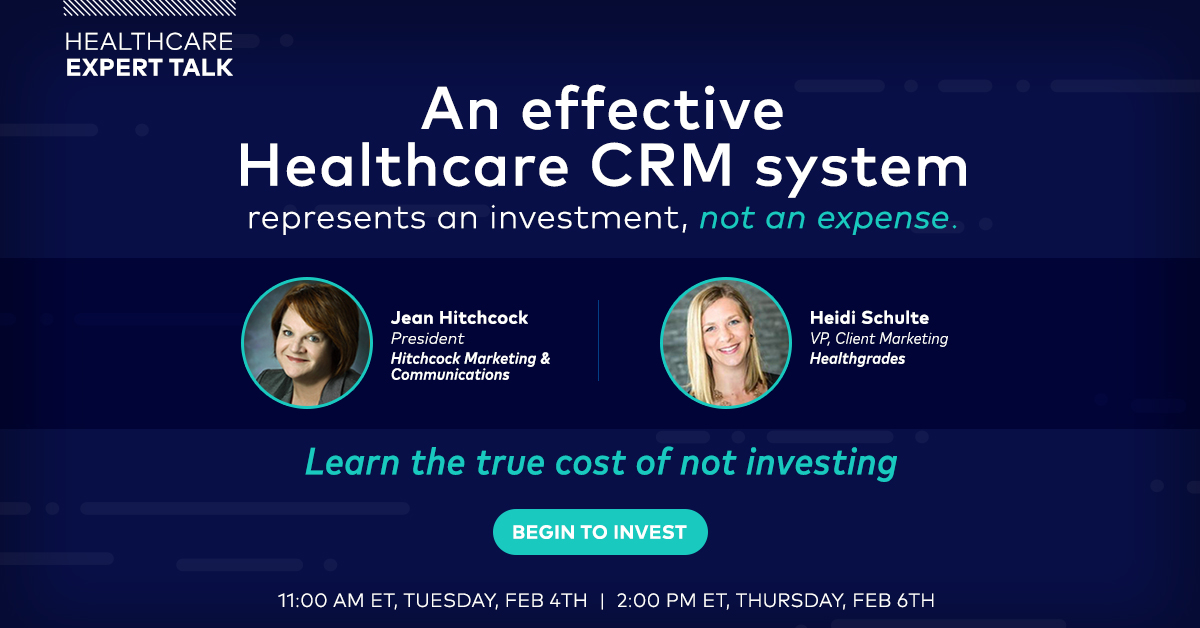 HEALTHCARE
EXPERT TALK

An effective Healthcare CRM system

represents an investment, not an expense.

Jean Hitchcock
President
Hitchcock Marketing & Communications

Heidi Schulte
VP, Client Marketing
Healthgrades

Learn the true cost of not investing

BEGIN TO INVEST

11:00 AM ET, TUESDAY, FEB 4TH | 2:00 PM ET, THURSDAY, FEB 6TH